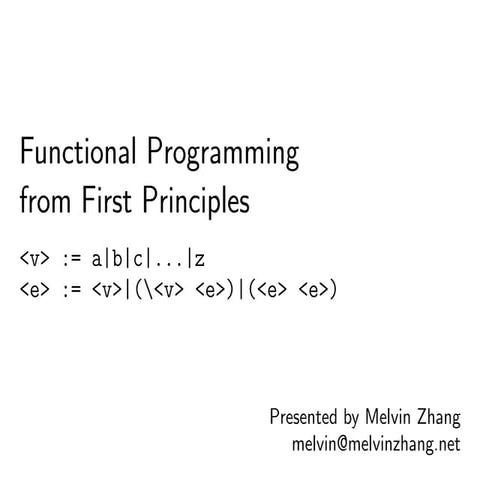 Functional Programming from First Principles

<v> := a|b|c|...|z
<e> := <v>|(\<v> <e>)|(<e> <e>)

Presented by Melvin Zhang
melvin@melvinzhang.net